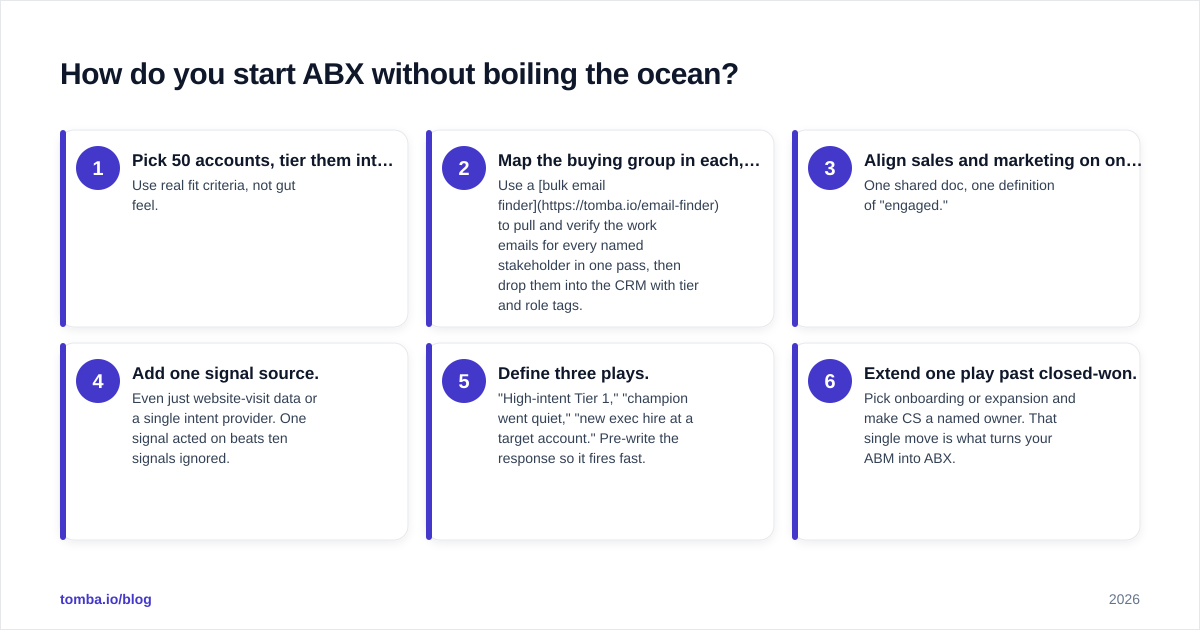 How do you start ABX without boiling the ocean?

1
Pick 50 accounts, tier them int…
Use real fit criteria, not gut feel.

2
Map the buying group in each,…
Use a [bulk email finder](https://tomba.io/email-finder) to pull and verify the work emails for every named stakeholder in one pass, then drop them into the CRM with tier and role tags.

3
Align sales and marketing on on…
One shared doc, one definition of "engaged."

4
Add one signal source.
Even just website-visit data or a single intent provider. One signal acted on beats ten signals ignored.

5
Define three plays.
"High-intent Tier 1," "champion went quiet," "new exec hire at a target account." Pre-write the response so it fires fast.

6
Extend one play past closed-won.
Pick onboarding or expansion and make CS a named owner. That single move is what turns your ABM into ABX.

tomba.io/blog

2026